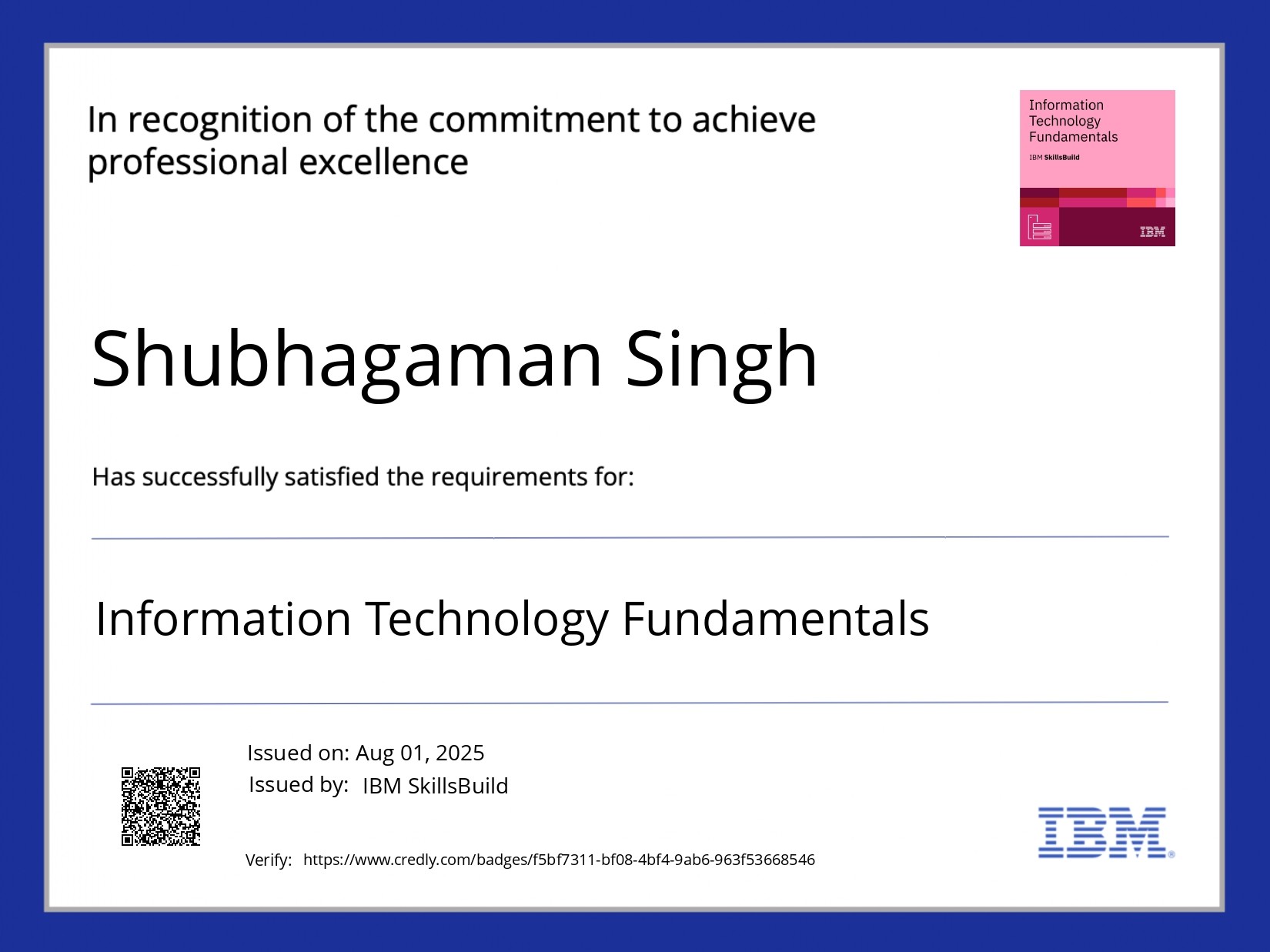 In recognition of the commitment to achieve professional excellence

Information Technology Fundamentals
IBM SkillsBuild
IBM

Shubhagaman Singh

Has successfully satisfied the requirements for:

Information Technology Fundamentals

Issued on: Aug 01, 2025
Issued by: IBM SkillsBuild

Verify: https://www.credly.com/badges/f5bf7311-bf08-4bf4-9ab6-963f53668546

IBM